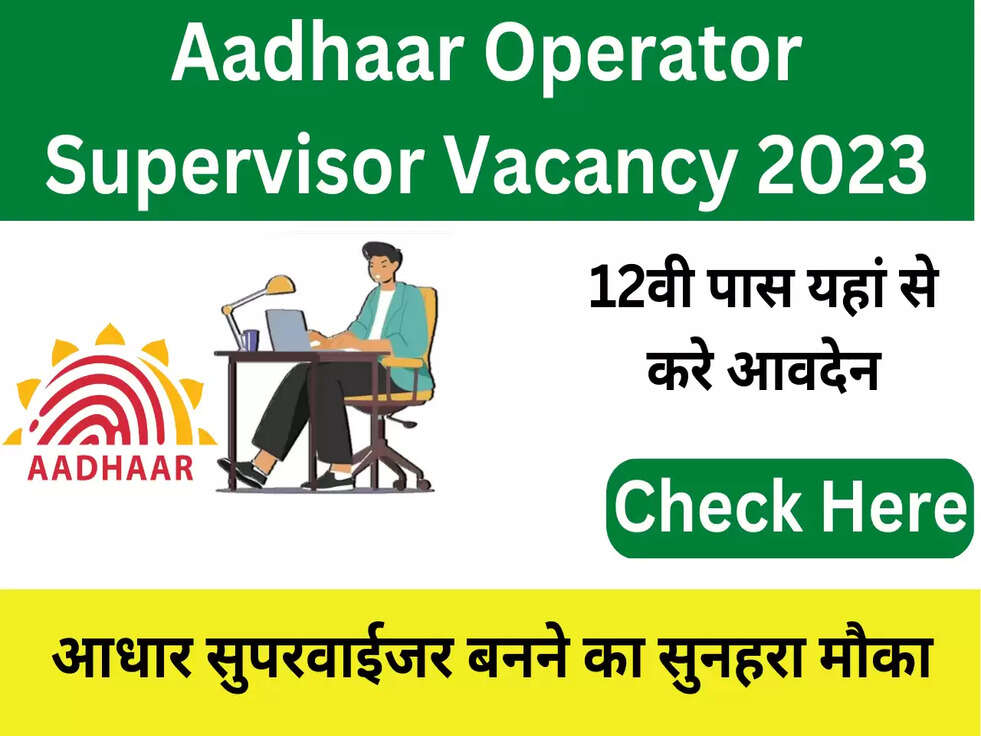 Aadhaar Operator Supervisor Vacancy 2023

AADHAAR

12वी पास यहां से करे आवदेन

Check Here

आधार सुपरवाईजर बनने का सुनहरा मौका